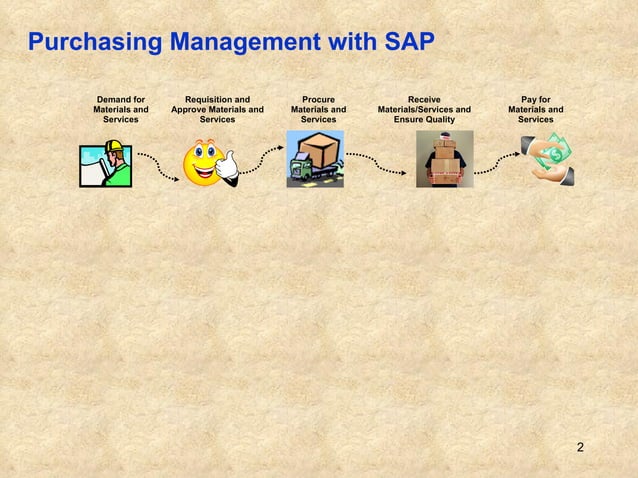 Purchasing Management with SAP

Demand for Materials and Services

Requisition and Approve Materials and Services

Procure Materials and Services

Receive Materials/Services and Ensure Quality

Pay for Materials and Services

2